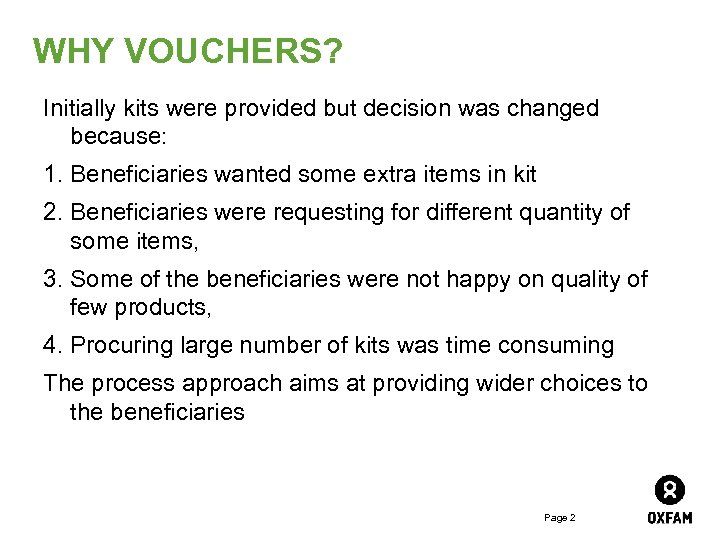 WHY VOUCHERS?

Initially kits were provided but decision was changed because:

1. Beneficiaries wanted some extra items in kit

2. Beneficiaries were requesting for different quantity of some items,

3. Some of the beneficiaries were not happy on quality of few products,

4. Procuring large number of kits was time consuming

The process approach aims at providing wider choices to the beneficiaries

Page 2

OXFAM